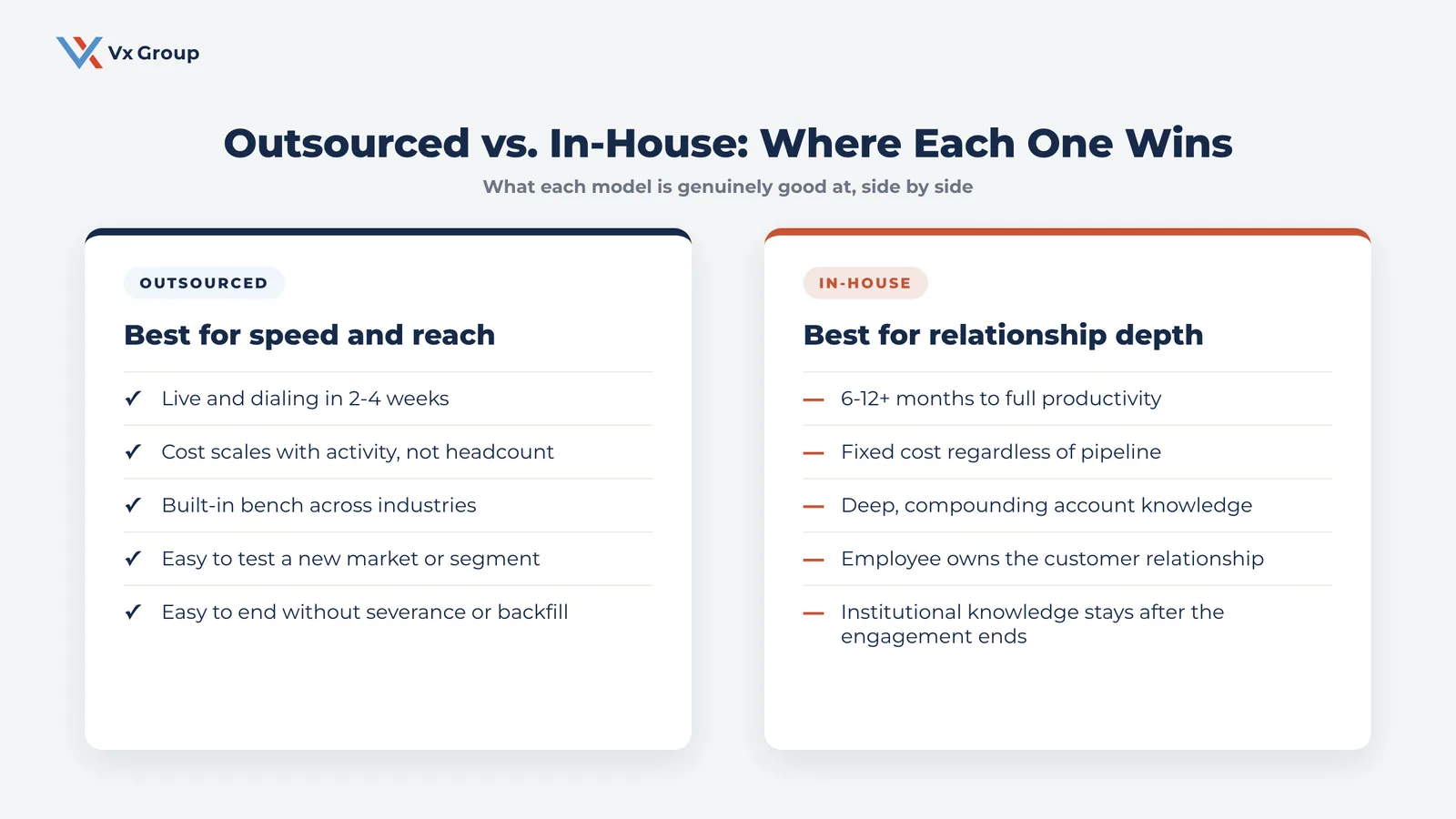 Vx Group

Outsourced vs. In-House: Where Each One Wins

What each model is genuinely good at, side by side

OUTSOURCED

Best for speed and reach

✓ Live and dialing in 2-4 weeks

✓ Cost scales with activity, not headcount

✓ Built-in bench across industries

✓ Easy to test a new market or segment

✓ Easy to end without severance or backfill

IN-HOUSE

Best for relationship depth

— 6-12+ months to full productivity

— Fixed cost regardless of pipeline

— Deep, compounding account knowledge

— Employee owns the customer relationship

— Institutional knowledge stays after the engagement ends